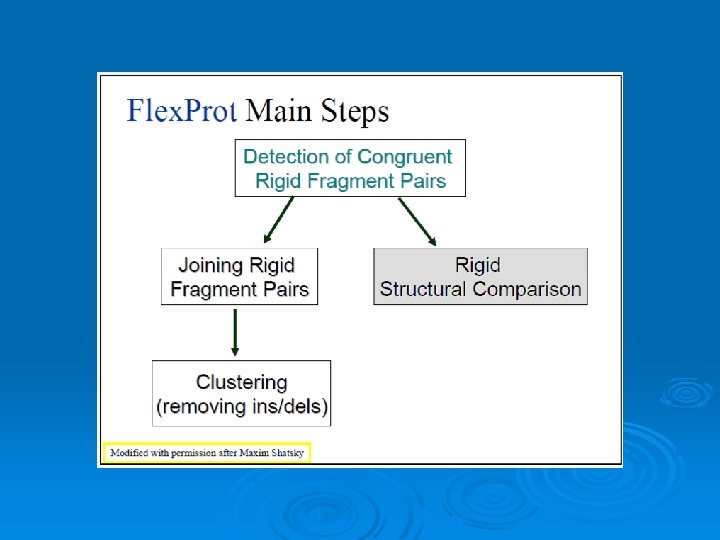 FlexProt Main Steps

Detection of Congruent Rigid Fragment Pairs

Joining Rigid Fragment Pairs

Rigid Structural Comparison

Clustering (removing ins/dels)

Modified with permission after Maxim Shatsky